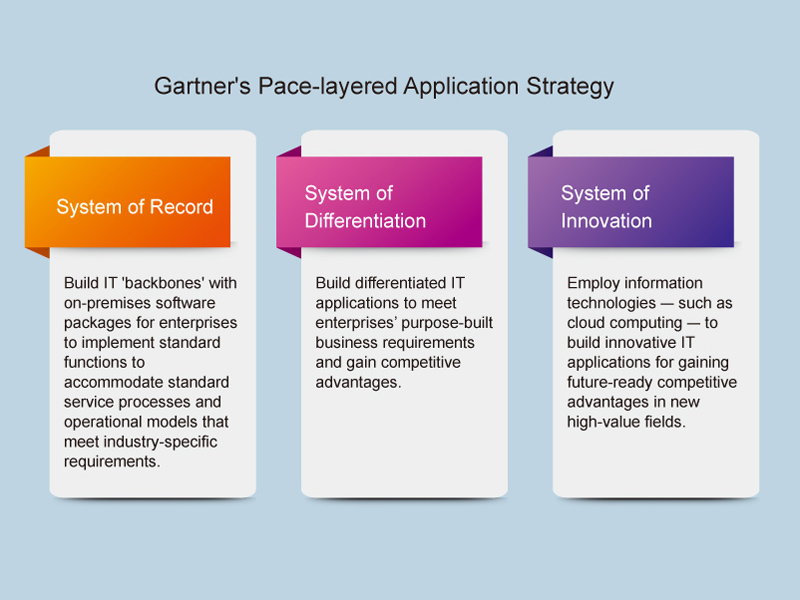 Gartner's Pace-layered Application Strategy

System of Record

Build IT 'backbones' with on-premises software packages for enterprises to implement standard functions to accommodate standard service processes and operational models that meet industry-specific requirements.

System of Differentiation

Build differentiated IT applications to meet enterprises' purpose-built business requirements and gain competitive advantages.

System of Innovation

Employ information technologies — such as cloud computing — to build innovative IT applications for gaining future-ready competitive advantages in new high-value fields.